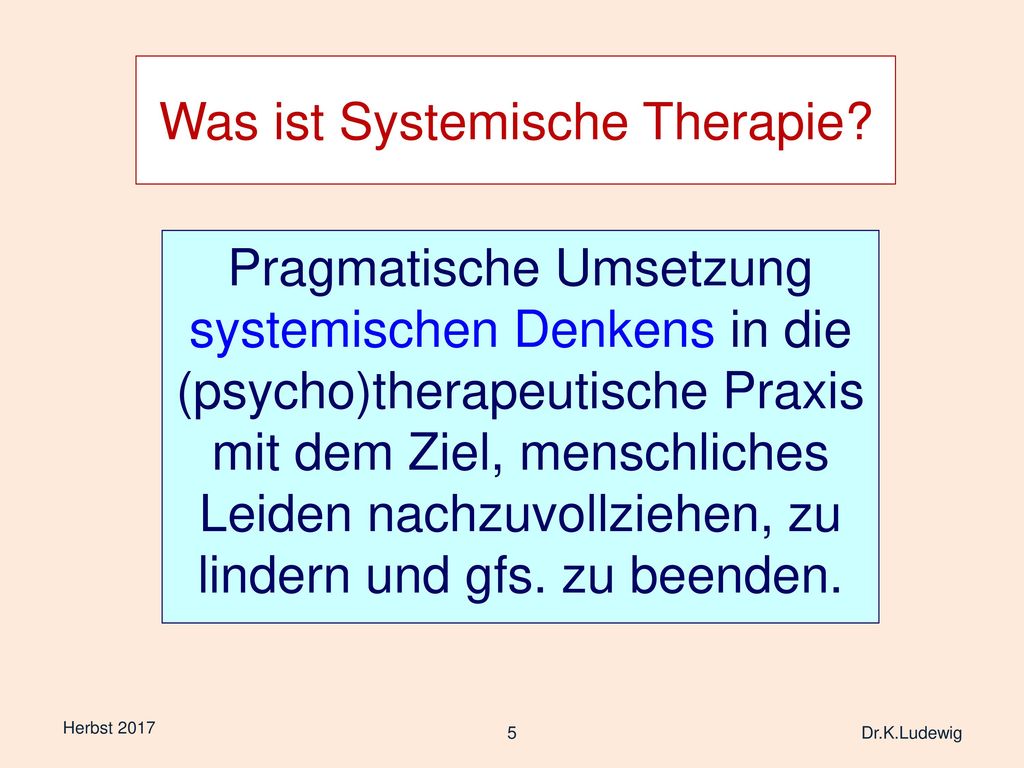 Was ist Systemische Therapie?

Pragmatische Umsetzung systemischen Denkens in die (psycho)therapeutische Praxis mit dem Ziel, menschliches Leiden nachzuvollziehen, zu lindern und gfs. zu beenden.

Herbst 2017

5

Dr.K.Ludewig